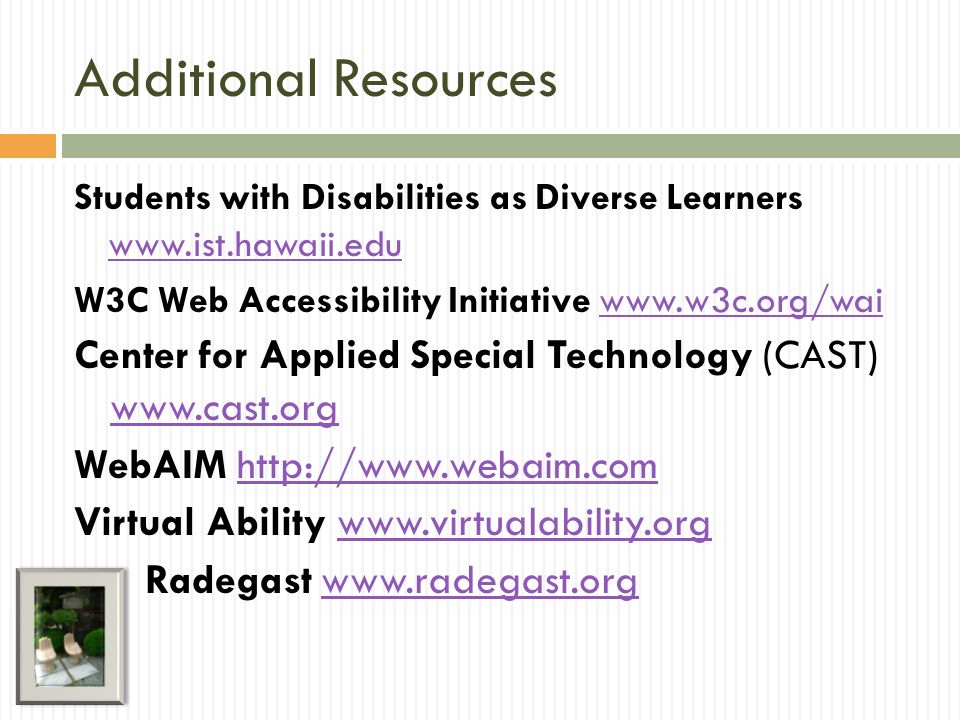 Additional Resources

Students with Disabilities as Diverse Learners www.ist.hawaii.edu

W3C Web Accessibility Initiative www.w3c.org/wai

Center for Applied Special Technology (CAST) www.cast.org

WebAIM http://www.webaim.com

Virtual Ability www.virtualability.org

Radegast www.radegast.org